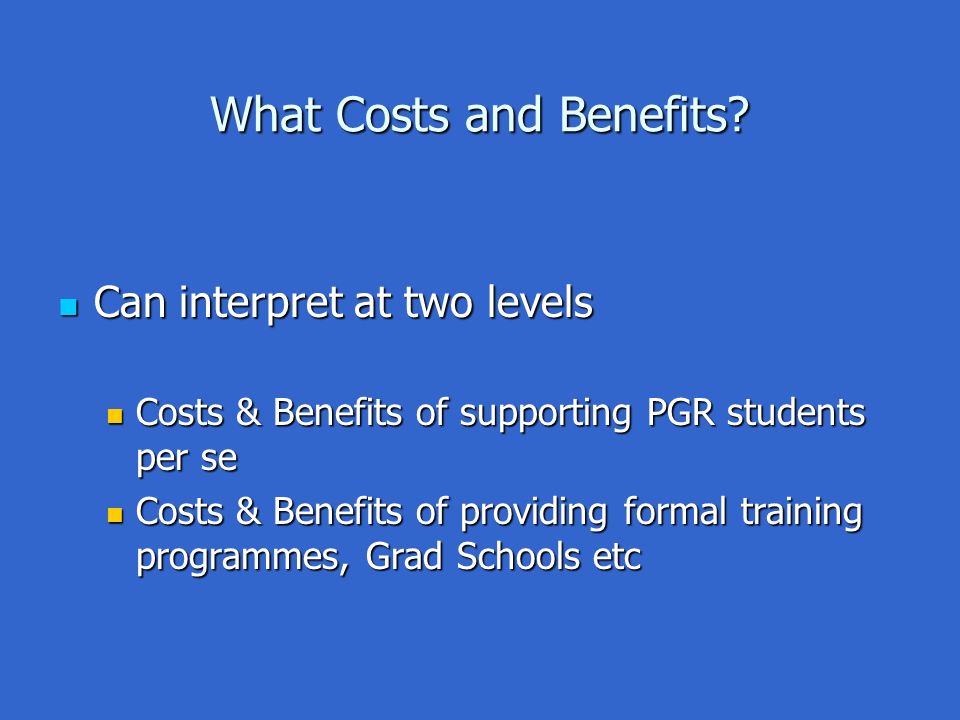 What Costs and Benefits?

Can interpret at two levels

Costs & Benefits of supporting PGR students per se

Costs & Benefits of providing formal training programmes, Grad Schools etc